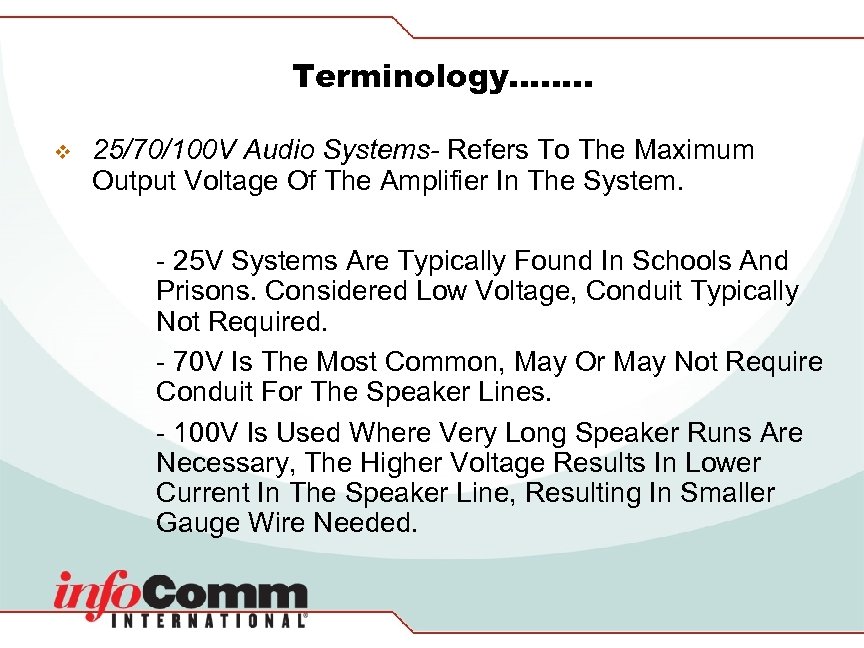 Terminology........

❖ 25/70/100V Audio Systems- Refers To The Maximum Output Voltage Of The Amplifier In The System.

- 25V Systems Are Typically Found In Schools And Prisons. Considered Low Voltage, Conduit Typically Not Required.

- 70V Is The Most Common, May Or May Not Require Conduit For The Speaker Lines.

- 100V Is Used Where Very Long Speaker Runs Are Necessary, The Higher Voltage Results In Lower Current In The Speaker Line, Resulting In Smaller Gauge Wire Needed.

infoComm INTERNATIONAL®